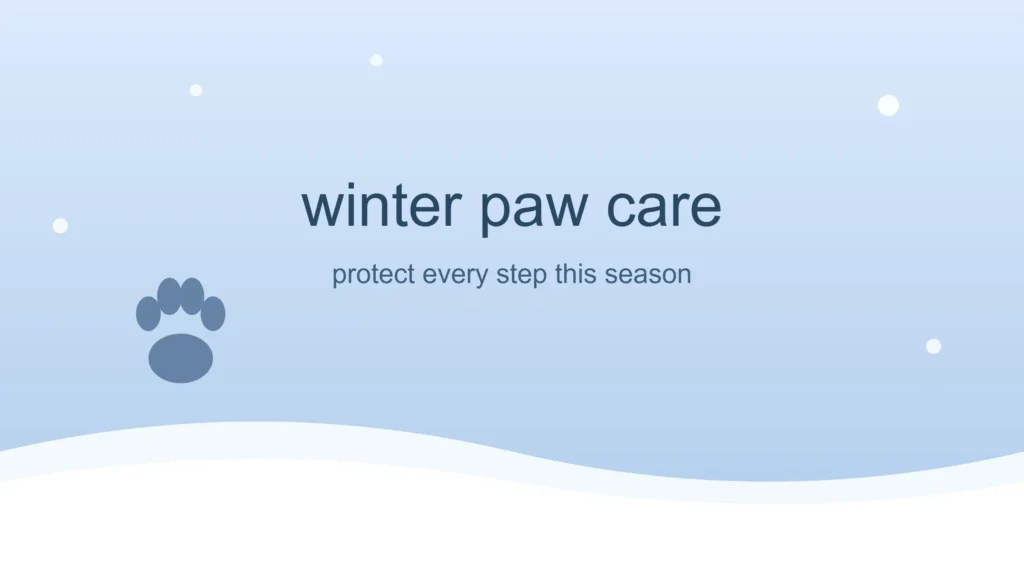 winter paw care

protect every step this season